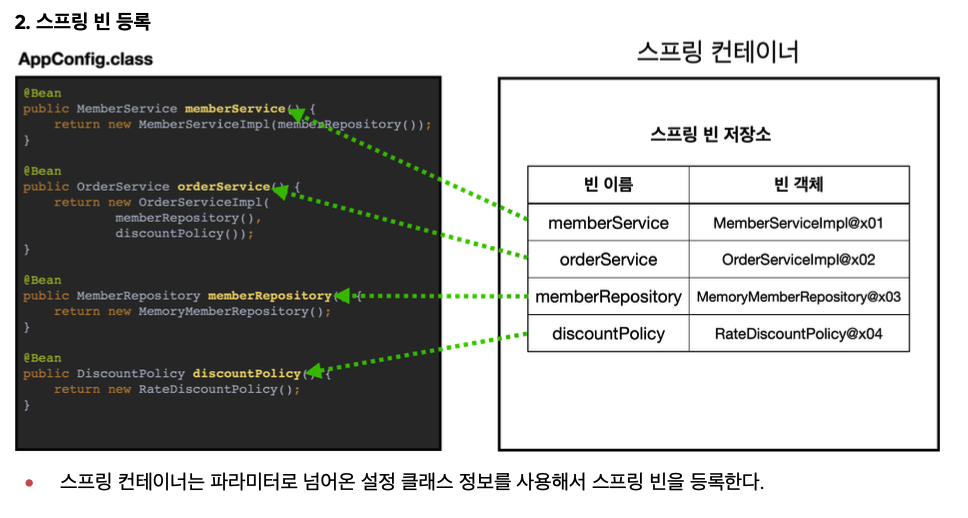 2. 스프링 빈 등록

AppConfig.class

@Bean
public MemberService memberService() {
    return new MemberServiceImpl(memberRepository());
}

@Bean
public OrderService orderService() {
    return new OrderServiceImpl(
            memberRepository(),
            discountPolicy());
}

@Bean
public MemberRepository memberRepository() {
    return new MemoryMemberRepository();
}

@Bean
public DiscountPolicy discountPolicy() {
    return new RateDiscountPolicy();
}

스프링 컨테이너

스프링 빈 저장소

| 빈 이름 | 빈 객체 |
|---|---|
| memberService | MemberServiceImpl@x01 |
| orderService | OrderServiceImpl@x02 |
| memberRepository | MemoryMemberRepository@x03 |
| discountPolicy | RateDiscountPolicy@x04 |

• 스프링 컨테이너는 파라미터로 넘어온 설정 클래스 정보를 사용해서 스프링 빈을 등록한다.